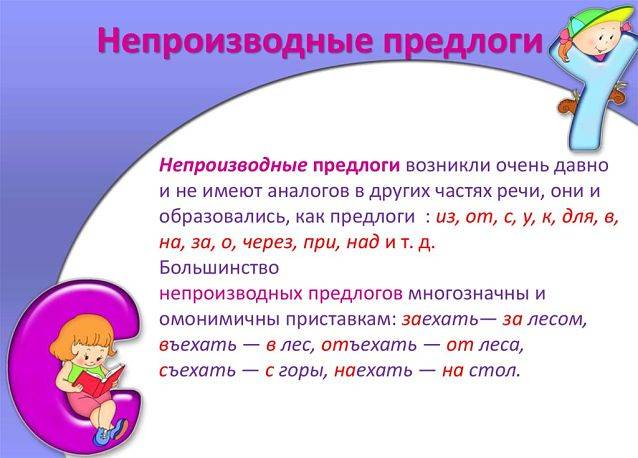 Непроизводные предлоги

Непроизводные предлоги возникли очень давно и не имеют аналогов в других частях речи, они и образовались, как предлоги : из, от, с, у, к, для, в, на, за, о, через, при, над и т. д.
Большинство
непроизводных предлогов многозначны и омонимичны приставкам: заехать— за лесом, въехать — в лес, отъехать — от леса, съехать — с горы, наехать — на стол.